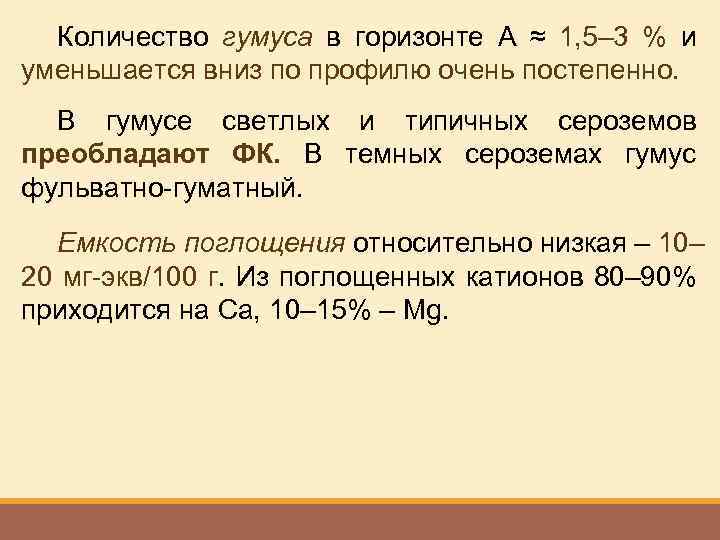 Количество гумуса в горизонте А ≈ 1,5–3 % и уменьшается вниз по профилю очень постепенно.

В гумусе светлых и типичных сероземов преобладают ФК. В темных сероземах гумус фульватно-гуматный.

Емкость поглощения относительно низкая – 10–20 мг-экв/100 г. Из поглощенных катионов 80–90% приходится на Са, 10–15% – Mg.